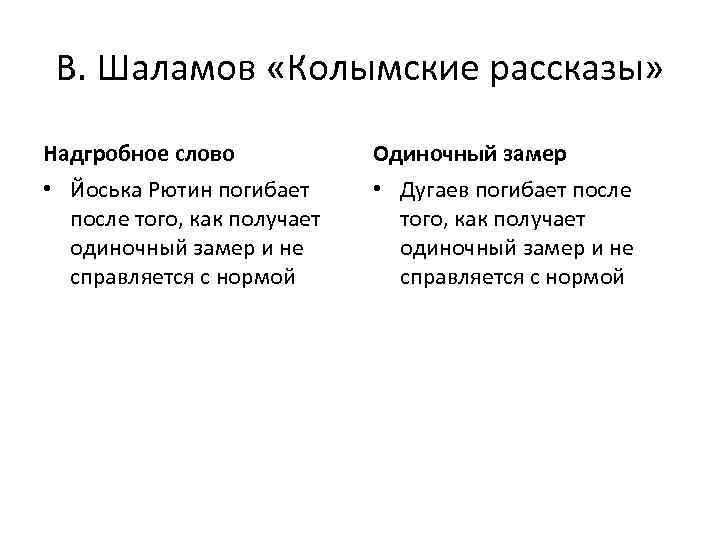 В. Шаламов «Колымские рассказы»

Надгробное слово

• Йоська Рютин погибает после того, как получает одиночный замер и не справляется с нормой

Одиночный замер

• Дугаев погибает после того, как получает одиночный замер и не справляется с нормой